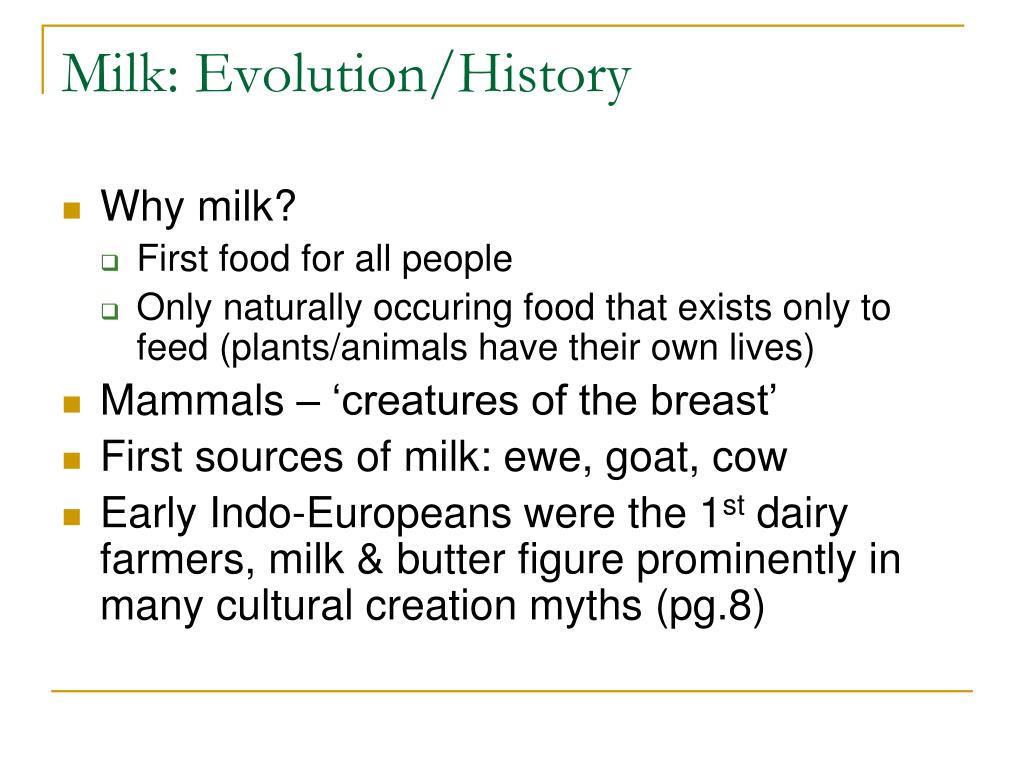 Milk: Evolution/History

Why milk?
First food for all people
Only naturally occuring food that exists only to feed (plants/animals have their own lives)

Mammals – ‘creatures of the breast’

First sources of milk: ewe, goat, cow

Early Indo-Europeans were the 1$^{st}$ dairy farmers, milk & butter figure prominently in many cultural creation myths (pg.8)